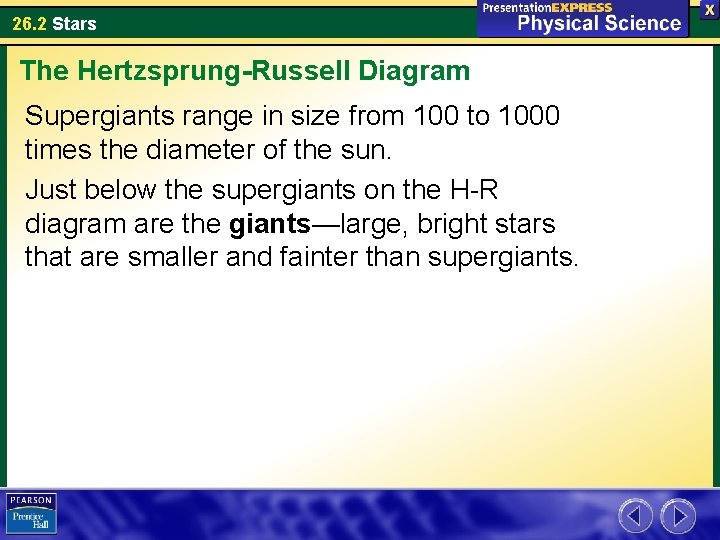 26.2 Stars

PresentationEXPRESS Physical Science

X

The Hertzsprung-Russell Diagram

Supergiants range in size from 100 to 1000 times the diameter of the sun.

Just below the supergiants on the H-R diagram are the giants—large, bright stars that are smaller and fainter than supergiants.

PEARSON Prentice Hall